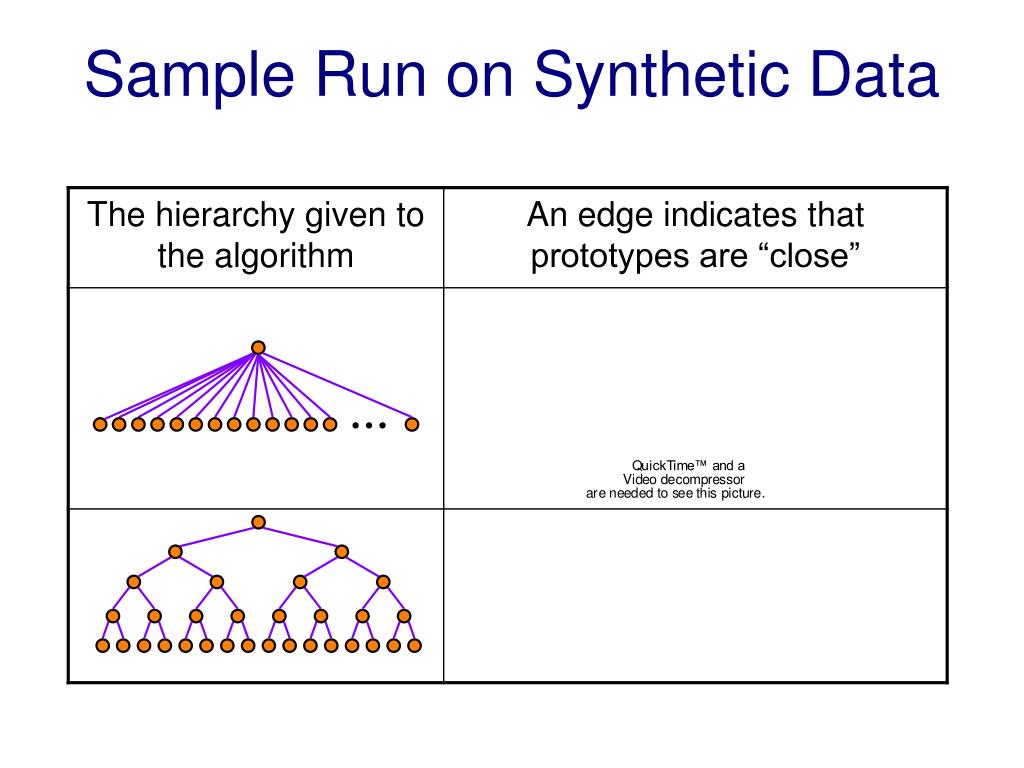 Sample Run on Synthetic Data

| The hierarchy given to the algorithm | An edge indicates that prototypes are “close” |
|---|---|
| … | QuickTime™ and a Video decompressor are needed to see this picture. |
| | |